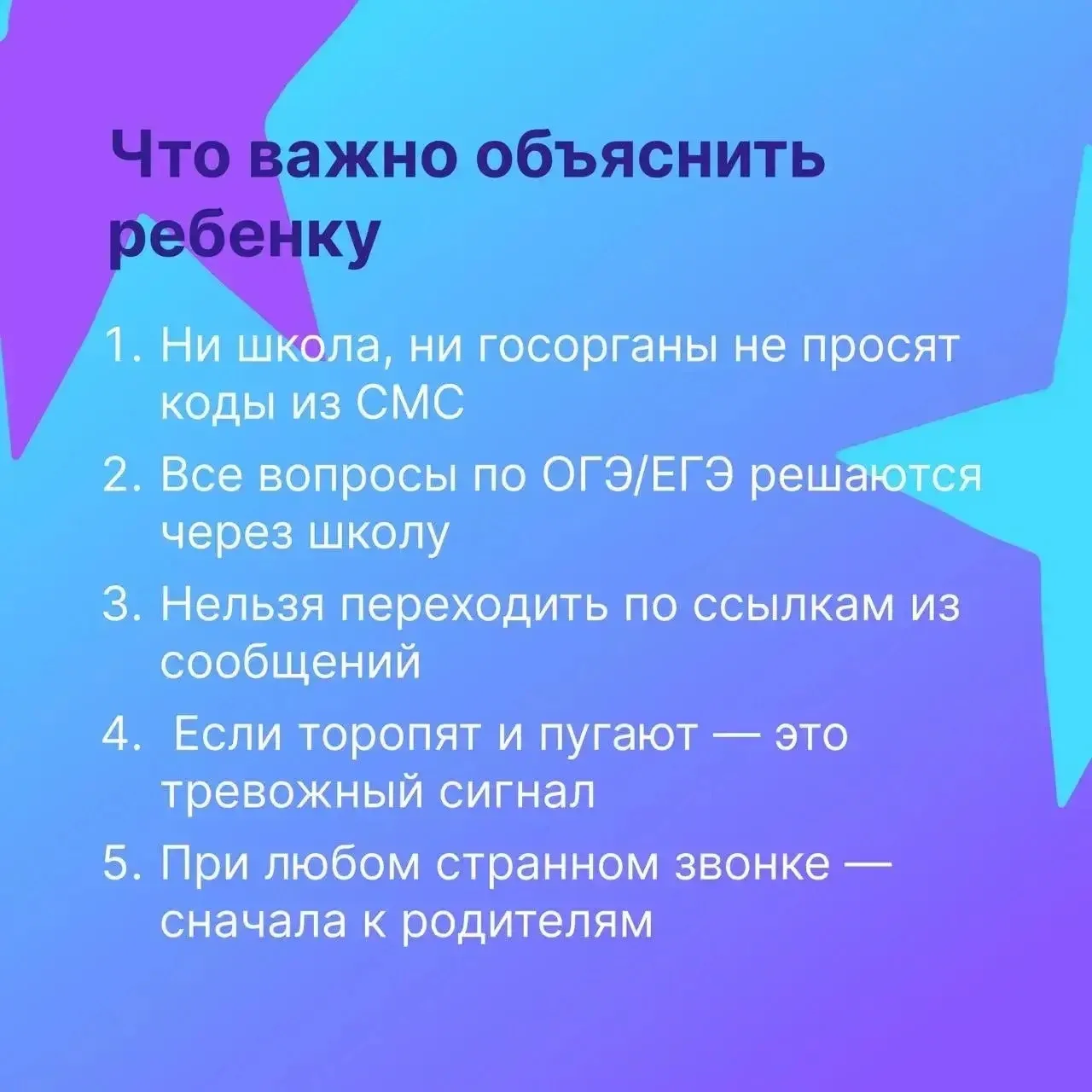 Что важно объяснить ребенку

1. Ни школа, ни госорганы не просят коды из СМС
2. Все вопросы по ОГЭ/ЕГЭ решаются через школу
3. Нельзя переходить по ссылкам из сообщений
4. Если торопят и пугают — это тревожный сигнал
5. При любом странном звонке — сначала к родителям